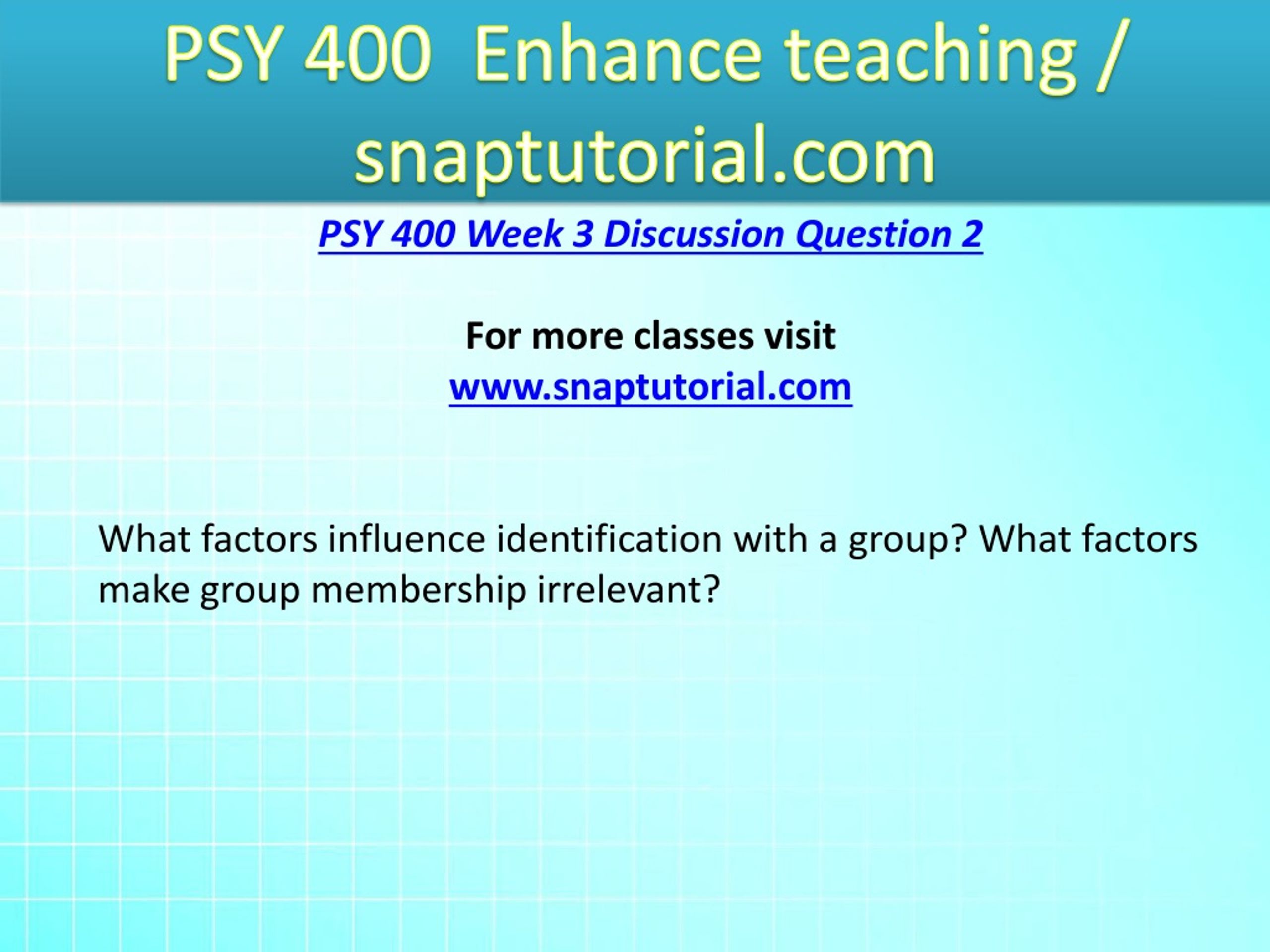 PSY 400 Enhance teaching / snaptutorial.com

PSY 400 Week 3 Discussion Question 2

For more classes visit
www.snaptutorial.com

What factors influence identification with a group? What factors make group membership irrelevant?